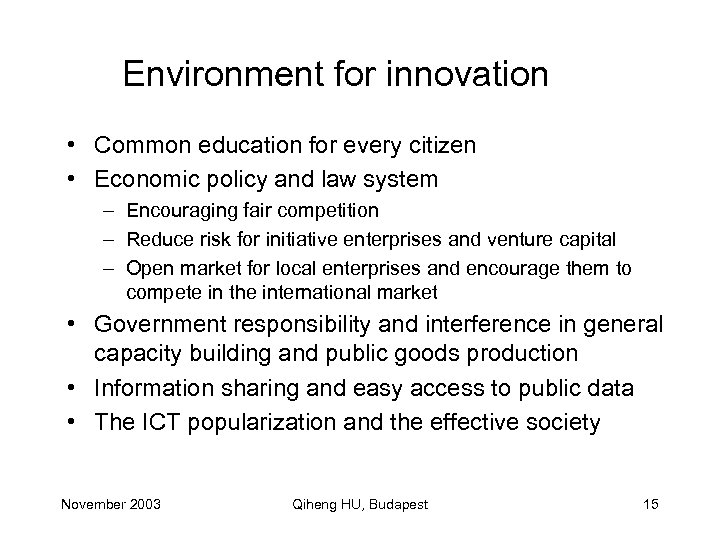 Environment for innovation

• Common education for every citizen
• Economic policy and law system
– Encouraging fair competition
– Reduce risk for initiative enterprises and venture capital
– Open market for local enterprises and encourage them to compete in the international market
• Government responsibility and interference in general capacity building and public goods production
• Information sharing and easy access to public data
• The ICT popularization and the effective society

November 2003
Qiheng HU, Budapest
15